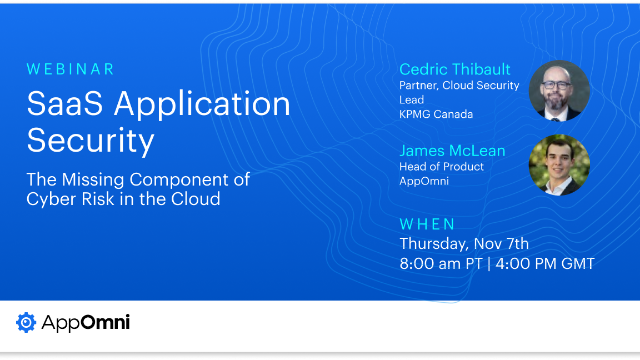 WEBINAR

SaaS Application Security

The Missing Component of Cyber Risk in the Cloud

Cedric Thibault
Partner, Cloud Security Lead
KPMG Canada

James McLean
Head of Product
AppOmni

WHEN
Thursday, Nov 7th
8:00 am PT | 4:00 PM GMT

AppOmni